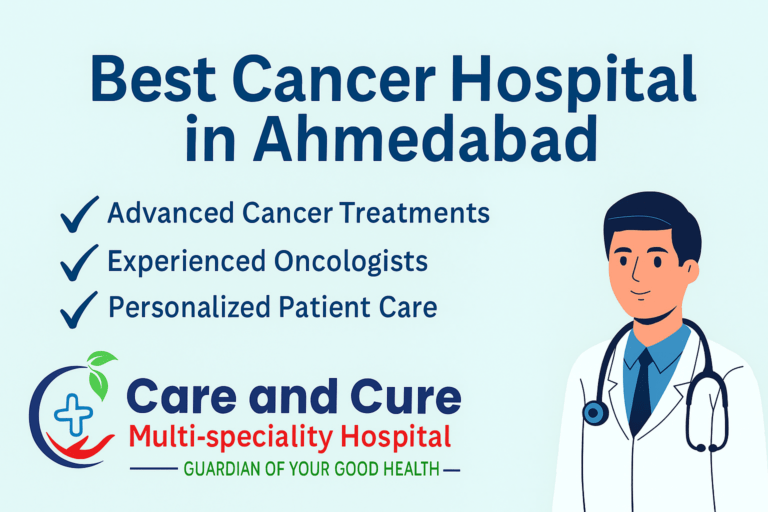 Best Cancer Hospital in Ahmedabad

✓ Advanced Cancer Treatments
✓ Experienced Oncologists
✓ Personalized Patient Care

Care and Cure
Multi-speciality Hospital
GUARDIAN OF YOUR GOOD HEALTH